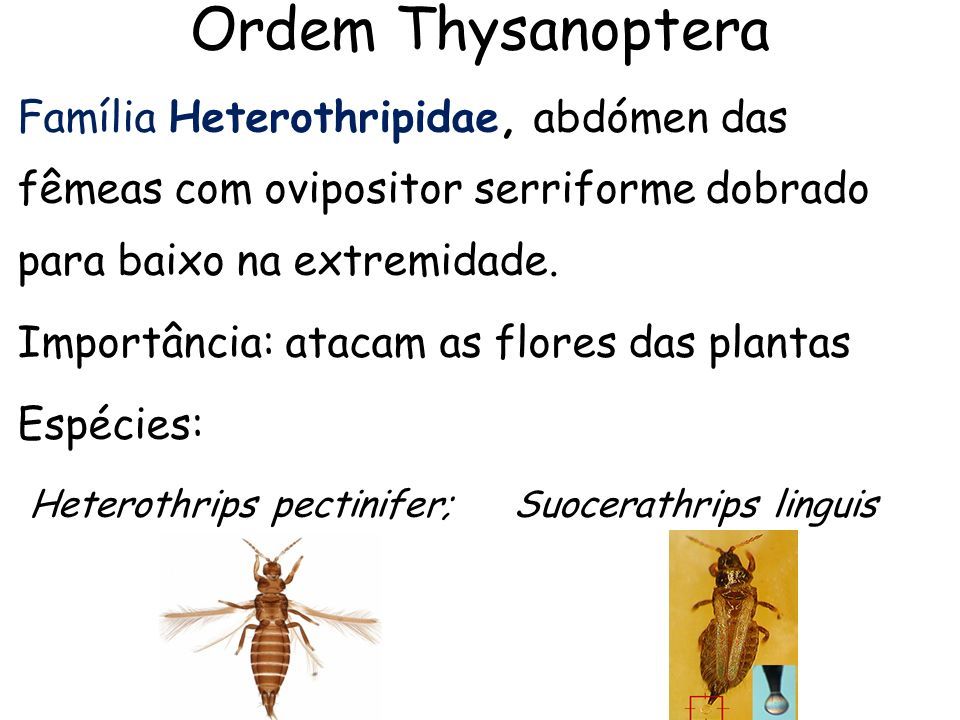 Ordem Thysanoptera

Família Heterothripidae, abdómen das fêmeas com ovipositor serriforme dobrado para baixo na extremidade.

Importância: atacam as flores das plantas

Espécies:

Heterothrips pectinifer; Suocerathrips linguis